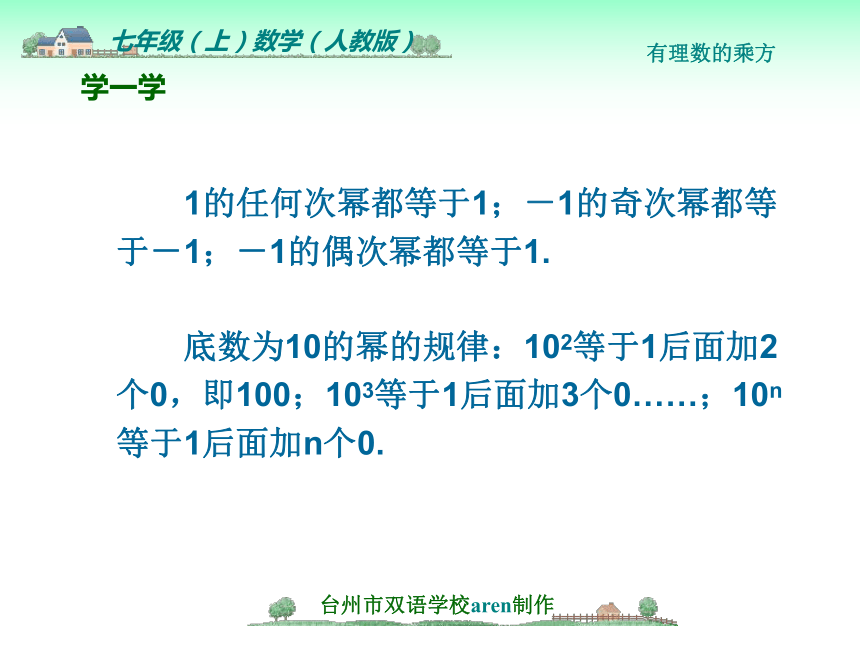 七年级（上）数学（人教版）

有理数的乘方

学一学

1的任何次幂都等于1；－1的奇次幂都等于－1；－1的偶次幂都等于1.

底数为10的幂的规律：$10^2$等于1后面加2个0，即100；$10^3$等于1后面加3个0……；$10^n$等于1后面加n个0.

台州市双语学校aren制作